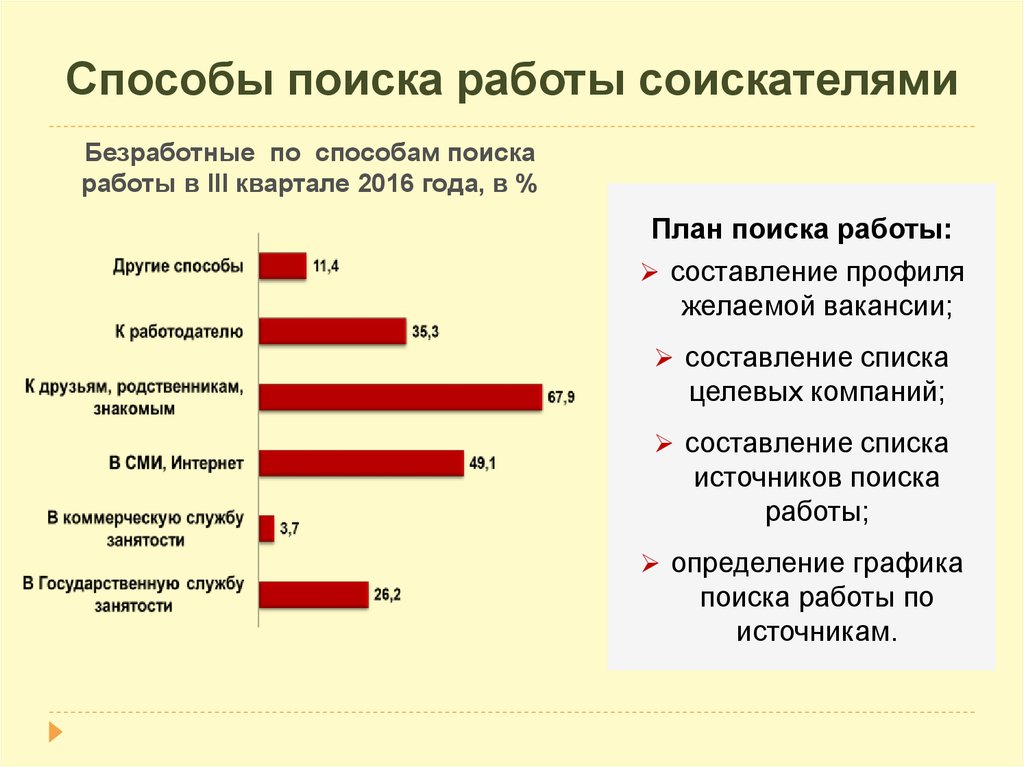 Способы поиска работы соискателями

Безработные по способам поиска работы в III квартале 2016 года, в %

Другие способы 11,4
К работодателю 35,3
К друзьям, родственникам, знакомым 67,9
В СМИ, Интернет 49,1
В коммерческую службу занятости 3,7
В Государственную службу занятости 26,2

План поиска работы:
➢ составление профиля желаемой вакансии;
➢ составление списка целевых компаний;
➢ составление списка источников поиска работы;
➢ определение графика поиска работы по источникам.